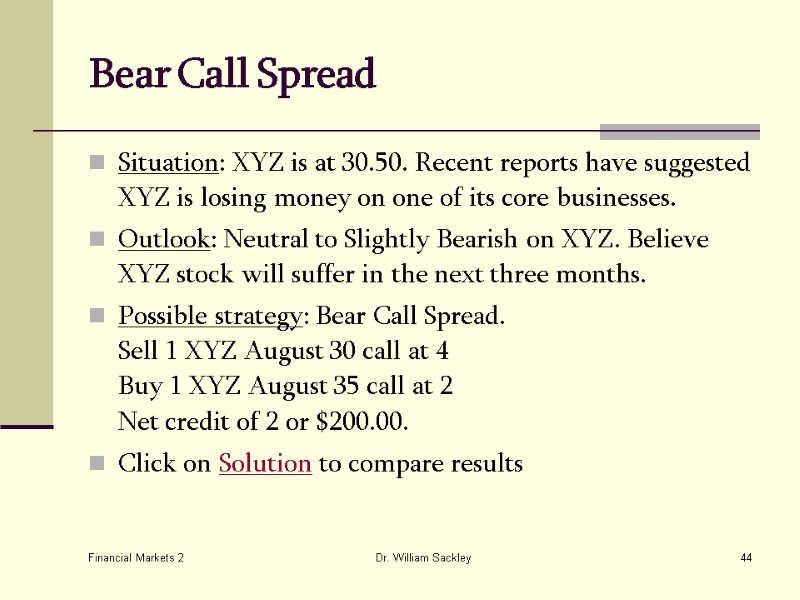 Bear Call Spread

Situation: XYZ is at 30.50. Recent reports have suggested XYZ is losing money on one of its core businesses.

Outlook: Neutral to Slightly Bearish on XYZ. Believe XYZ stock will suffer in the next three months.

Possible strategy: Bear Call Spread.
Sell 1 XYZ August 30 call at 4
Buy 1 XYZ August 35 call at 2
Net credit of 2 or $200.00.

Click on Solution to compare results

Financial Markets 2 Dr. William Sackley 44